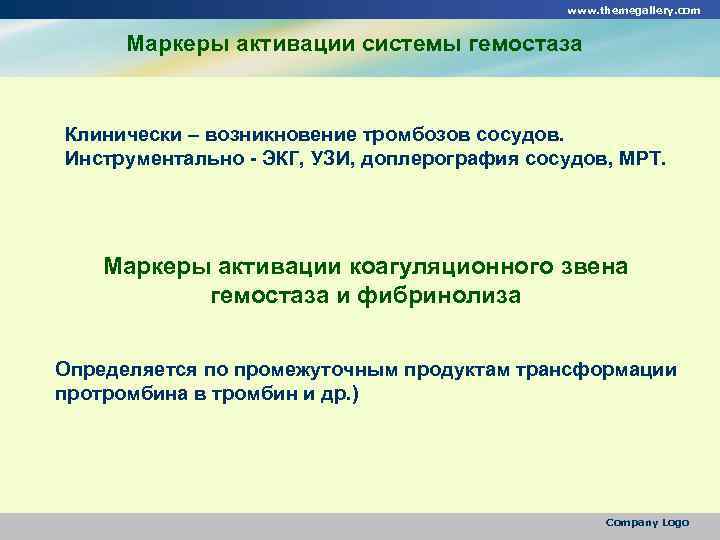 www.themegallery.com

Маркеры активации системы гемостаза

Клинически – возникновение тромбозов сосудов.
Инструментально - ЭКГ, УЗИ, доплерография сосудов, МРТ.

Маркеры активации коагуляционного звена гемостаза и фибринолиза

Определяется по промежуточным продуктам трансформации протромбина в тромбин и др.)

Company Logo